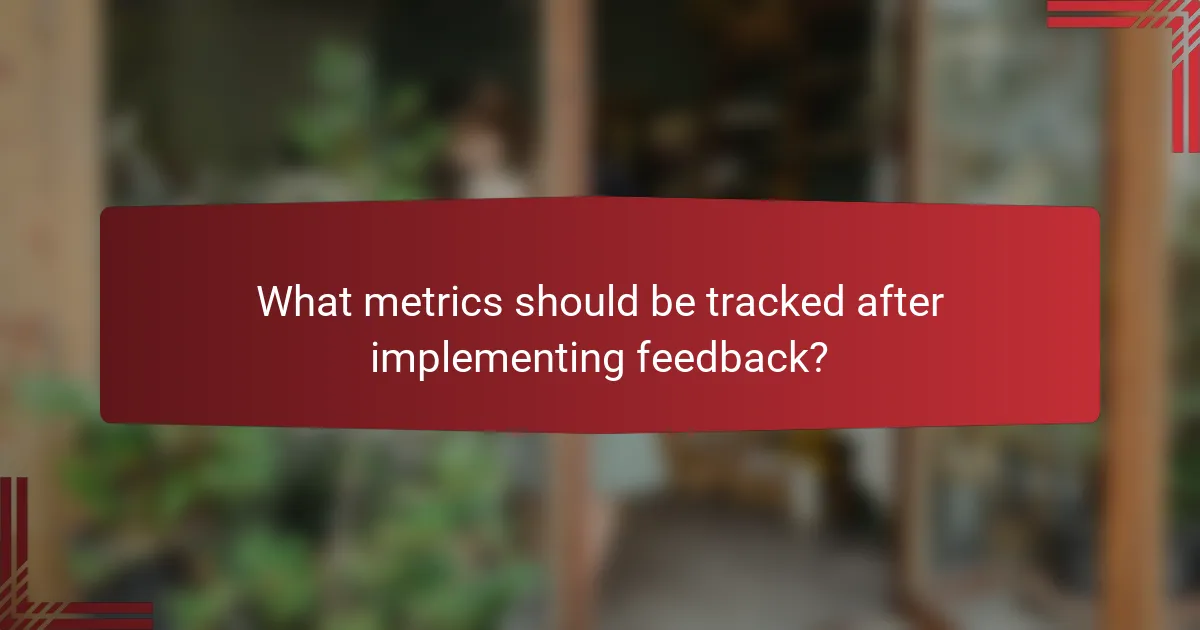 What metrics should be tracked after implementing feedback?